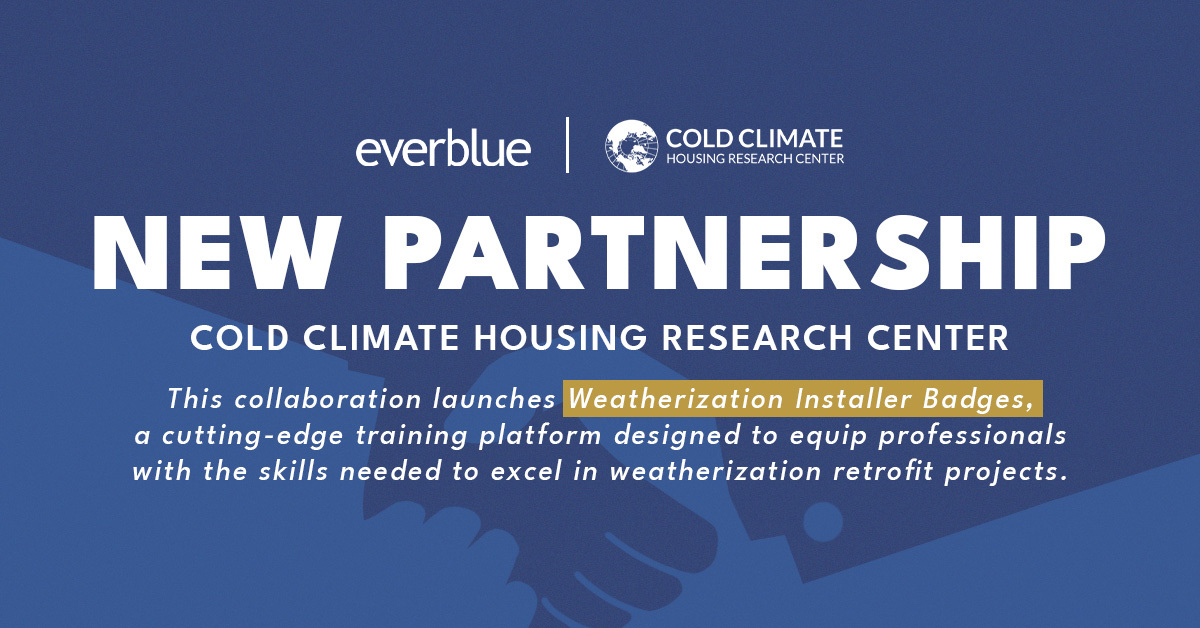 everblue | COLD CLIMATE HOUSING RESEARCH CENTER

NEW PARTNERSHIP

COLD CLIMATE HOUSING RESEARCH CENTER

This collaboration launches Weatherization Installer Badges, a cutting-edge training platform designed to equip professionals with the skills needed to excel in weatherization retrofit projects.